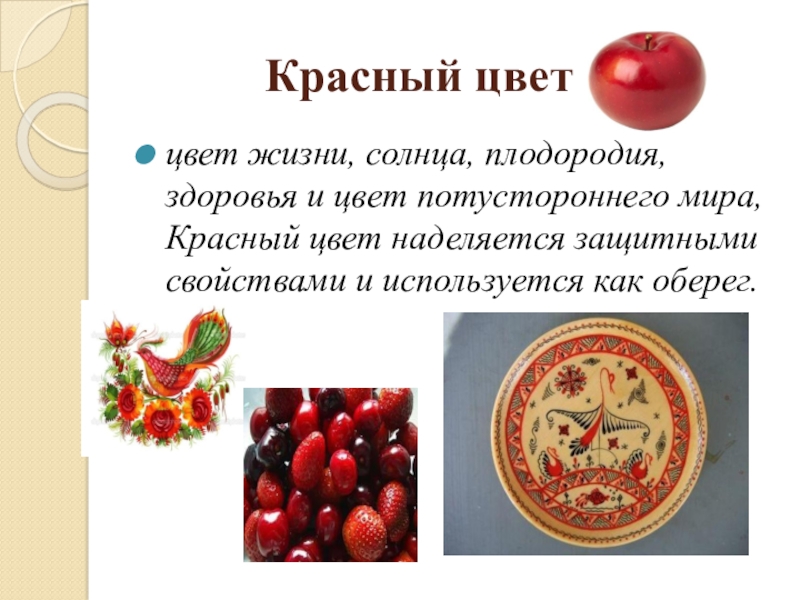 Красный цвет

цвет жизни, солнца, плодородия, здоровья и цвет потустороннего мира, Красный цвет наделяется защитными свойствами и используется как оберег.